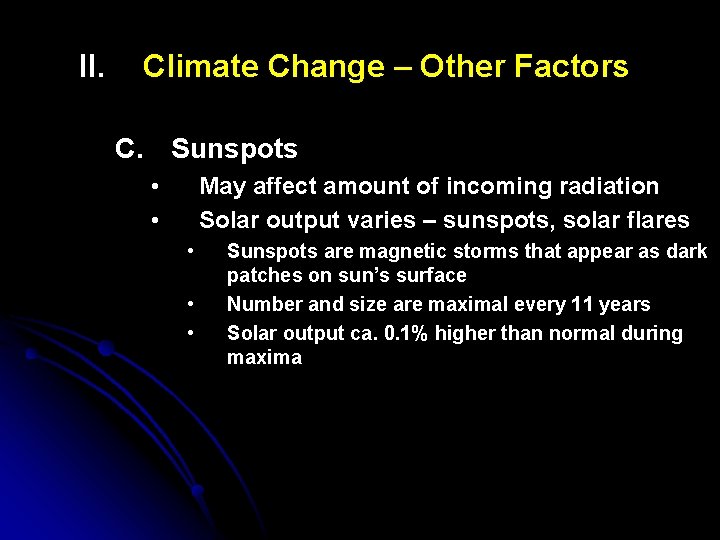 II. Climate Change – Other Factors

C. Sunspots

• May affect amount of incoming radiation
• Solar output varies – sunspots, solar flares
  • Sunspots are magnetic storms that appear as dark patches on sun's surface
  • Number and size are maximal every 11 years
  • Solar output ca. 0.1% higher than normal during maxima